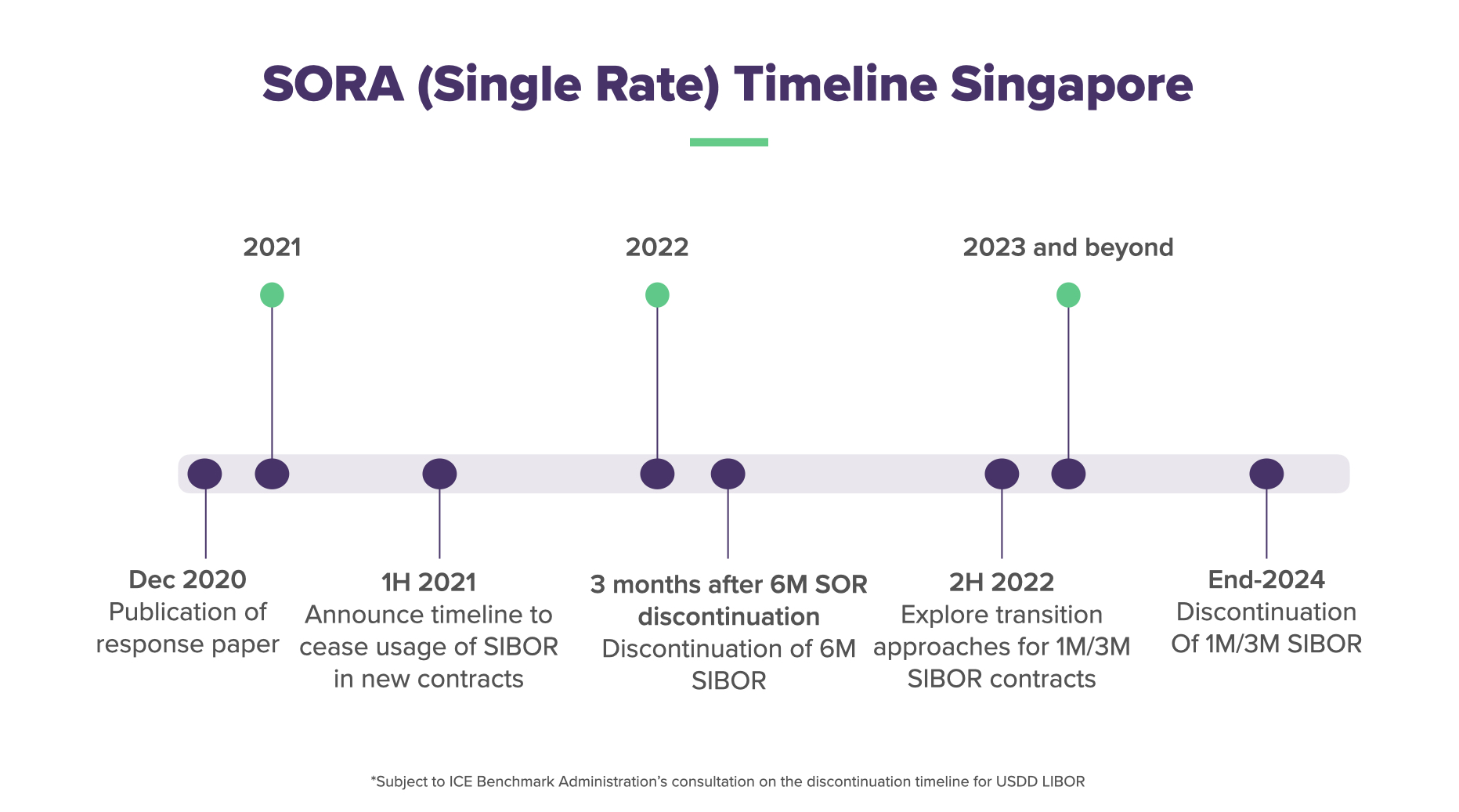 SORA (Single Rate) Timeline Singapore

2021

2022

2023 and beyond

Dec 2020
Publication of response paper

1H 2021
Announce timeline to cease usage of SIBOR in new contracts

3 months after 6M SOR discontinuation
Discontinuation of 6M SIBOR

2H 2022
Explore transition approaches for 1M/3M SIBOR contracts

End-2024
Discontinuation Of 1M/3M SIBOR

*Subject to ICE Benchmark Administration's consultation on the discontinuation timeline for USDD LIBOR